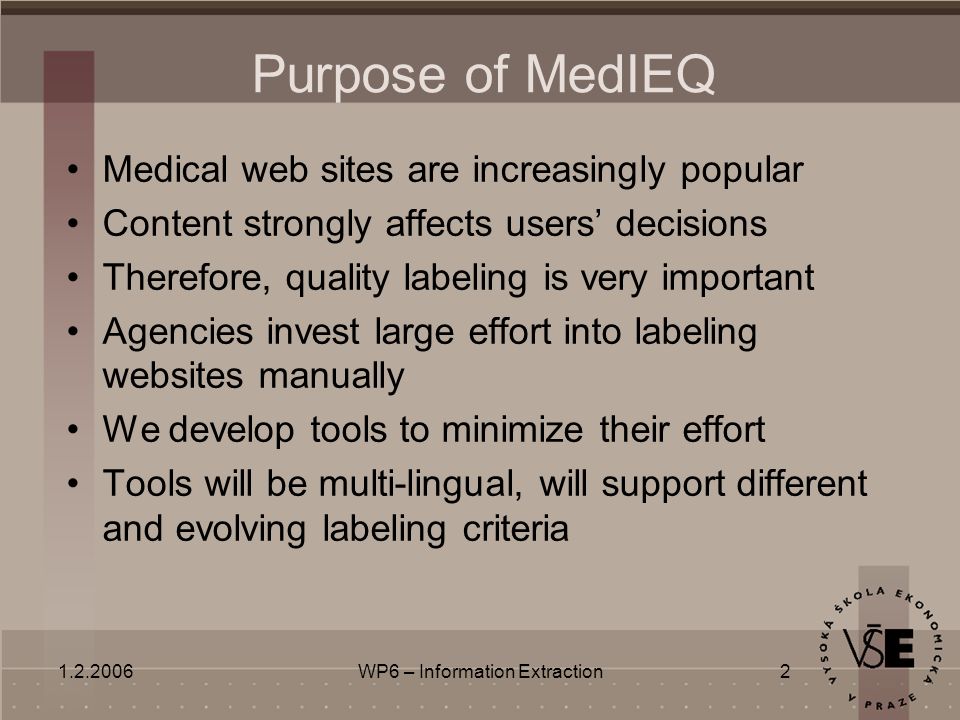 Purpose of MedIEQ

• Medical web sites are increasingly popular
• Content strongly affects users' decisions
• Therefore, quality labeling is very important
• Agencies invest large effort into labeling websites manually
• We develop tools to minimize their effort
• Tools will be multi-lingual, will support different and evolving labeling criteria

1.2.2006

WP6 – Information Extraction

2

VYSOKÁ ŠKOLA EKONOMICKÁ V PRAZE

VŠE